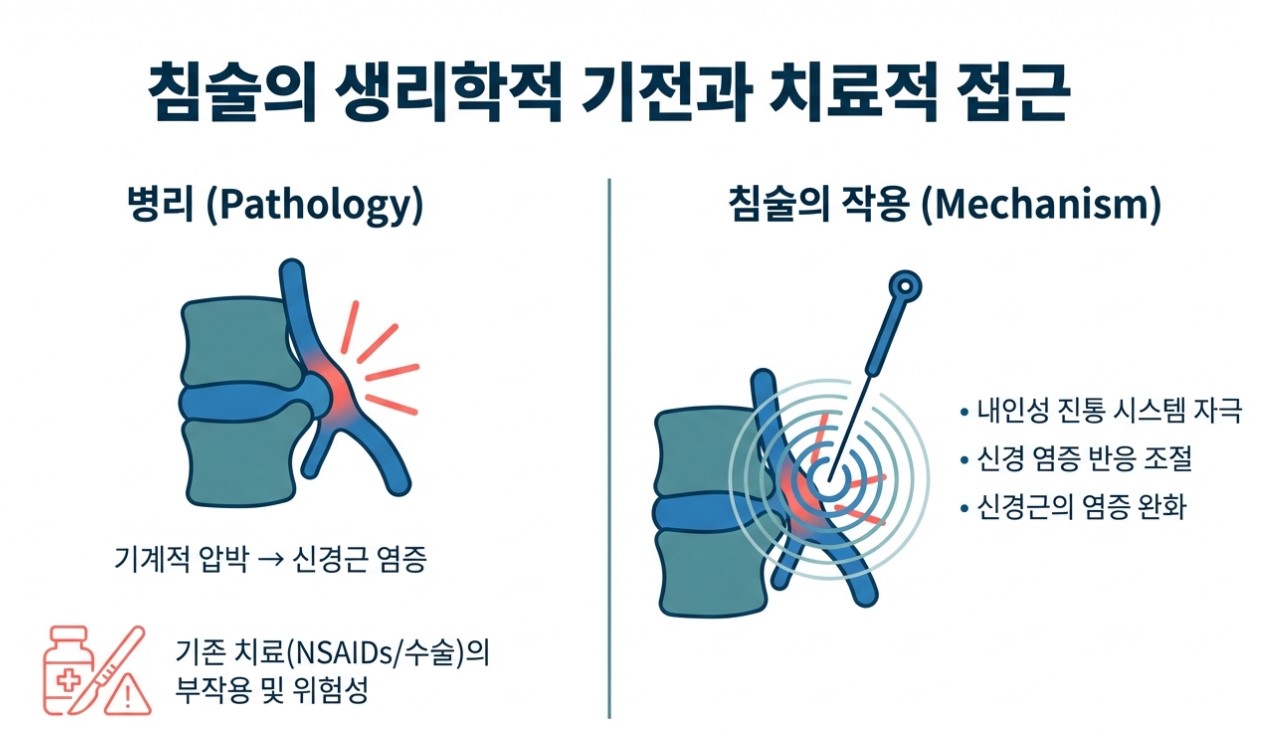 침술의 생리학적 기전과 치료적 접근

병리 (Pathology)

기계적 압박 → 신경근 염증

기존 치료(NSAIDs/수술)의 부작용 및 위험성

침술의 작용 (Mechanism)

• 내인성 진통 시스템 자극
• 신경 염증 반응 조절
• 신경근의 염증 완화